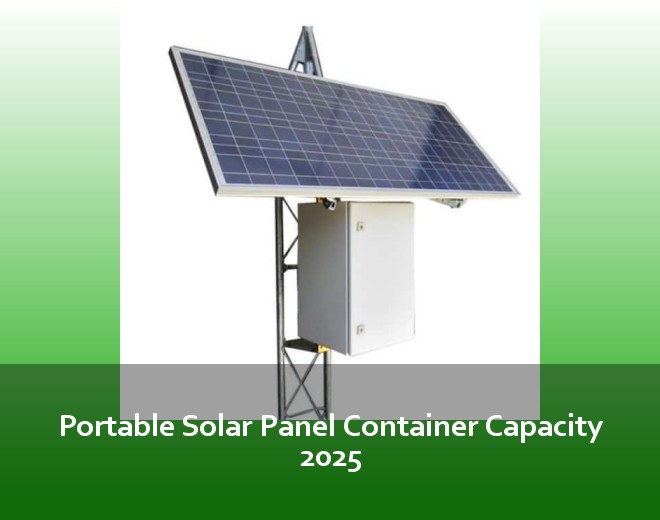 Portable Solar Panel Container Capacity 2025